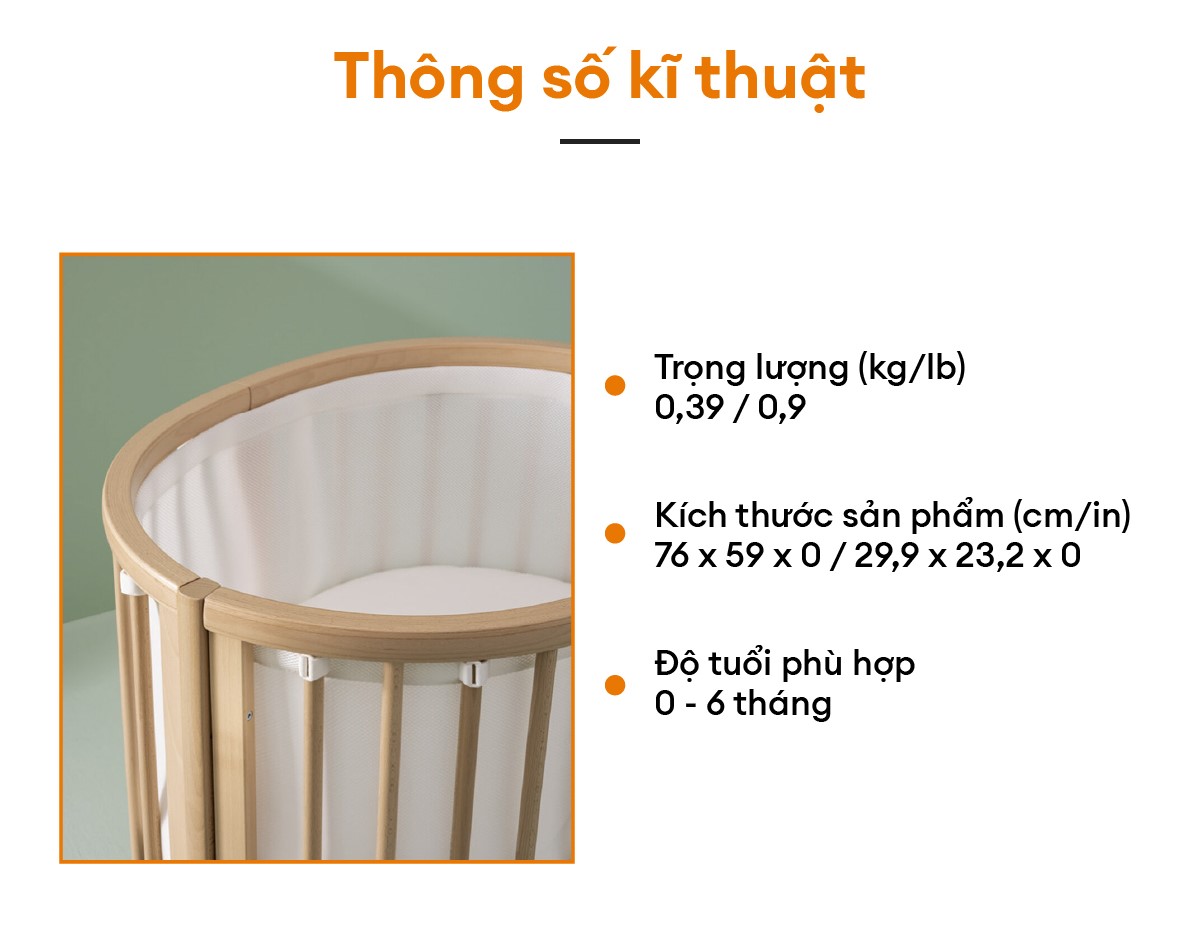 Thông số kĩ thuật

Trọng lượng (kg/lb)
0,39 / 0,9

Kích thước sản phẩm (cm/in)
76 x 59 x 0 / 29,9 x 23,2 x 0

Độ tuổi phù hợp
0 - 6 tháng